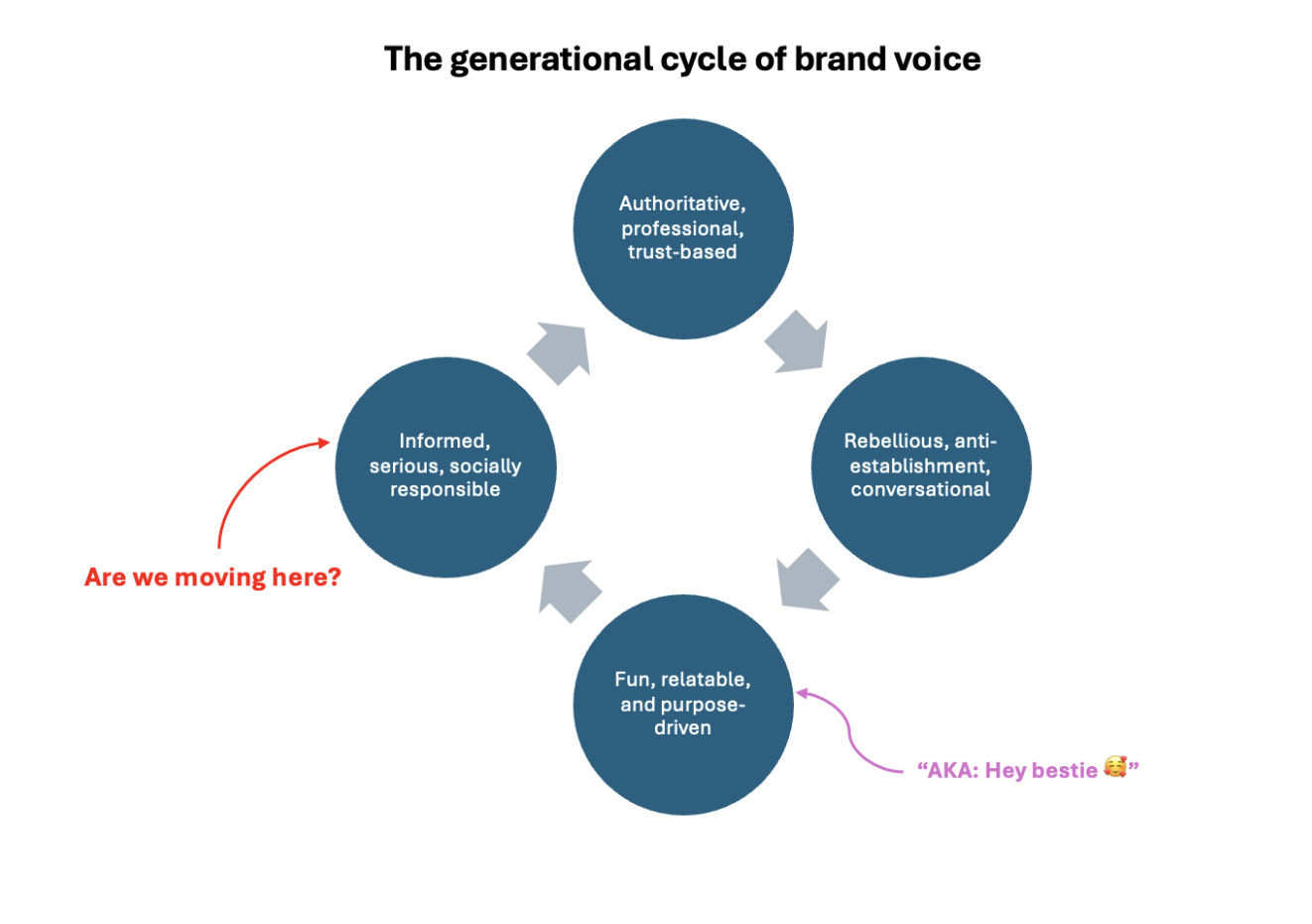 The generational cycle of brand voice

Authoritative, professional, trust-based

Rebellious, anti-establishment, conversational

Fun, relatable, and purpose-driven

Informed, serious, socially responsible

Are we moving here?

“AKA: Hey bestie 🥰”